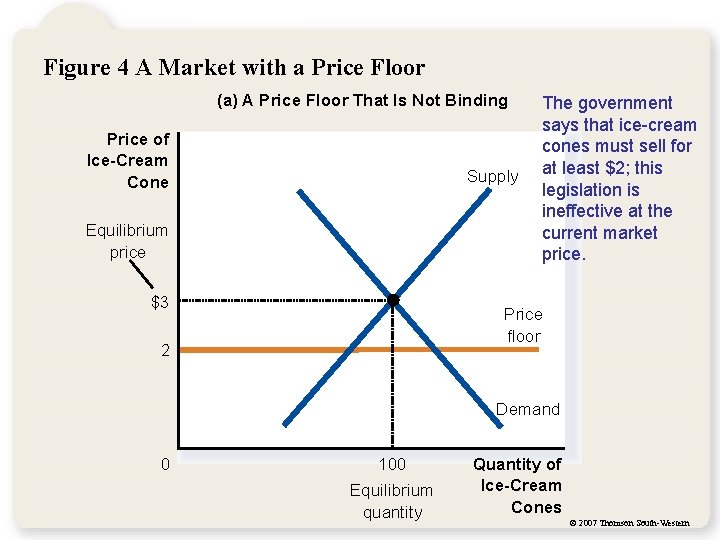 Figure 4 A Market with a Price Floor

(a) A Price Floor That Is Not Binding

The government says that ice-cream cones must sell for at least \$2; this legislation is ineffective at the current market price.

Price of Ice-Cream Cone

Equilibrium price

\$3

2

0

Supply

Price floor

Demand

100

Equilibrium quantity

Quantity of Ice-Cream Cones

© 2007 Thomson South-Western